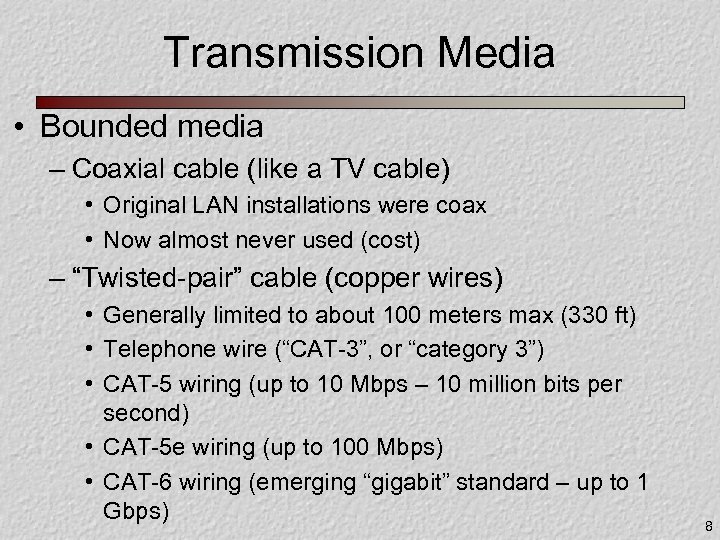 Transmission Media

• Bounded media
– Coaxial cable (like a TV cable)
• Original LAN installations were coax
• Now almost never used (cost)
– “Twisted-pair” cable (copper wires)
• Generally limited to about 100 meters max (330 ft)
• Telephone wire (“CAT-3”, or “category 3”)
• CAT-5 wiring (up to 10 Mbps – 10 million bits per second)
• CAT-5e wiring (up to 100 Mbps)
• CAT-6 wiring (emerging “gigabit” standard – up to 1 Gbps)

8